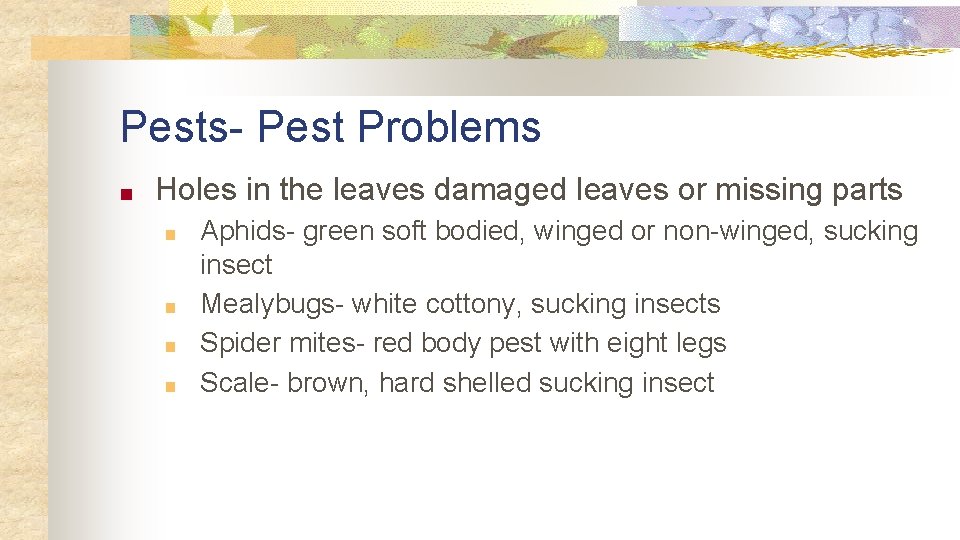 Pests- Pest Problems

- Holes in the leaves damaged leaves or missing parts
  - Aphids- green soft bodied, winged or non-winged, sucking insect
  - Mealybugs- white cottony, sucking insects
  - Spider mites- red body pest with eight legs
  - Scale- brown, hard shelled sucking insect